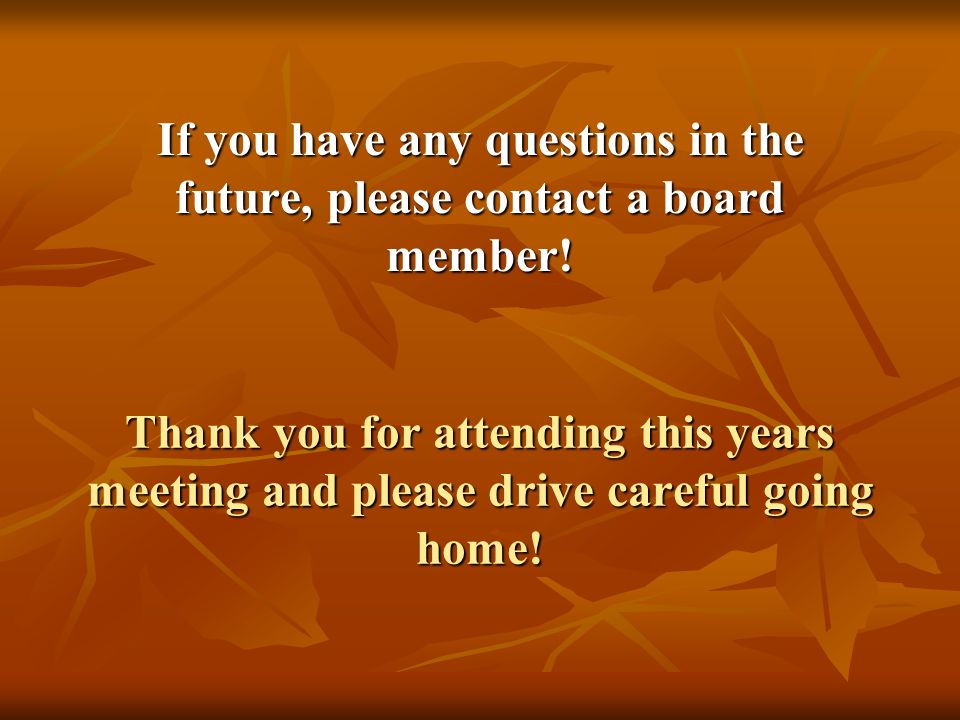 If you have any questions in the future, please contact a board member!

Thank you for attending this years meeting and please drive careful going home!